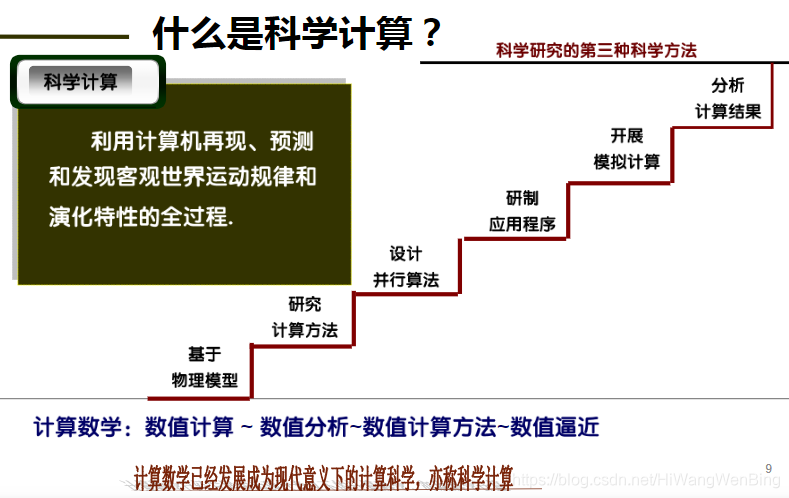 什么是科学计算？

科学研究的第三种科学方法

科学计算

利用计算机再现、预测和发现客观世界运动规律和演化特性的全过程.

基于
物理模型

研究
计算方法

设计
并行算法

研制
应用程序

开展
模拟计算

分析
计算结果

计算数学：数值计算 ~ 数值分析~数值计算方法~数值逼近

计算数学已经发展成为现代意义下的计算科学，亦称科学计算

https://blog.csdn.net/HiWangWenBing

9